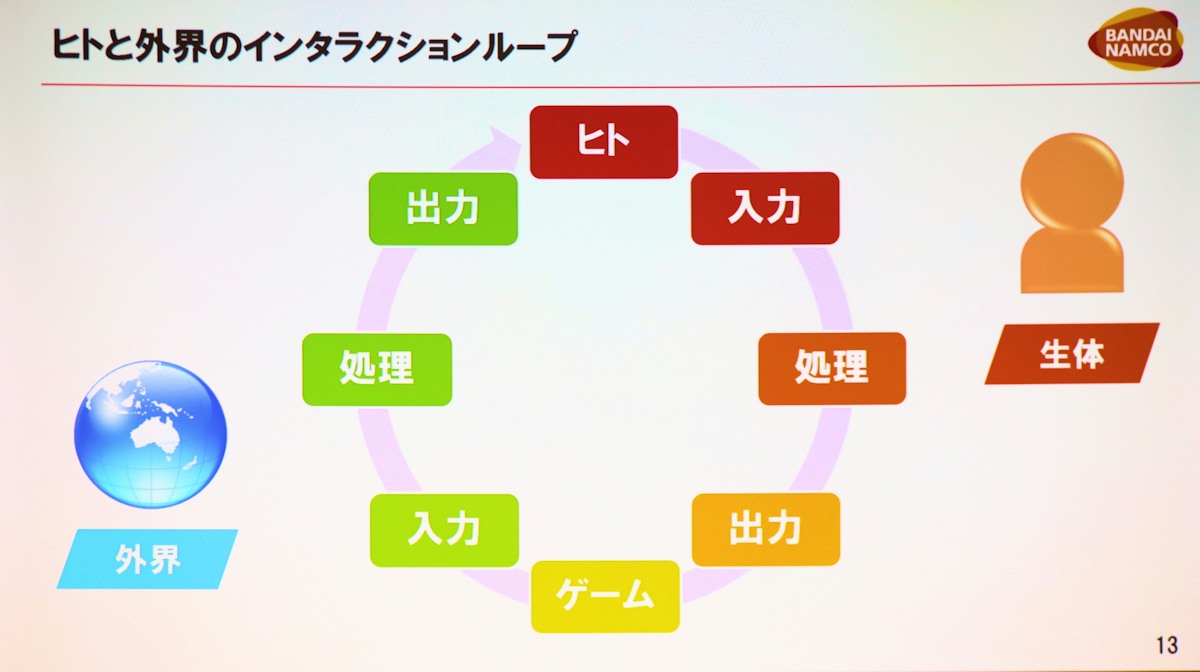 ヒトと外界のインタラクションループ

BANDAI NAMCO

ヒト

入力

処理

出力

ゲーム

入力

処理

出力

生体

外界

13